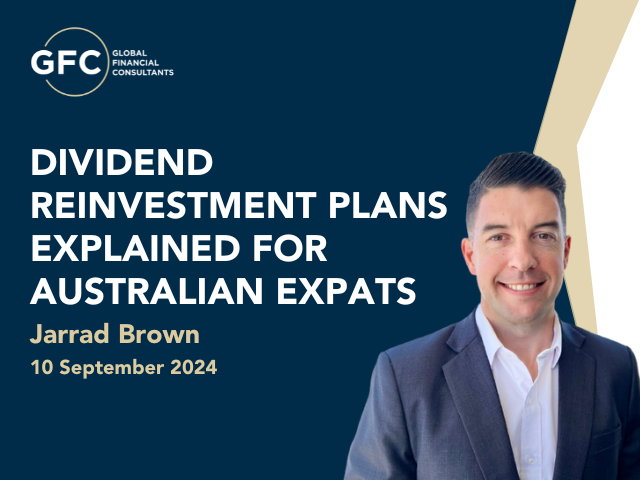 GFC GLOBAL FINANCIAL CONSULTANTS

DIVIDEND REINVESTMENT PLANS EXPLAINED FOR AUSTRALIAN EXPATS

Jarrad Brown

10 September 2024